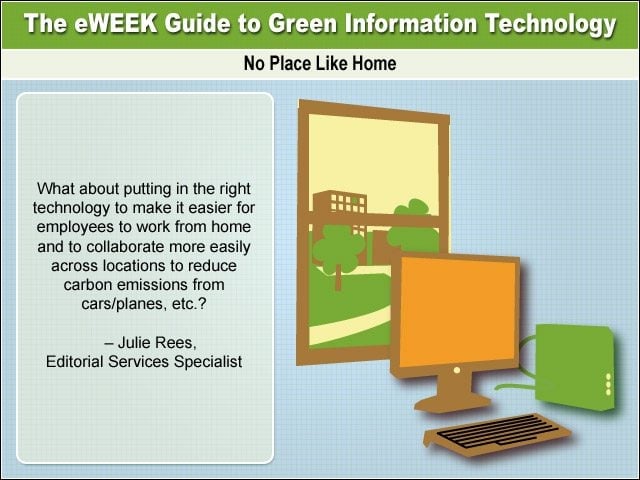 The eWEEK Guide to Green Information Technology

No Place Like Home

What about putting in the right technology to make it easier for employees to work from home and to collaborate more easily across locations to reduce carbon emissions from cars/planes, etc.?

– Julie Rees,
Editorial Services Specialist